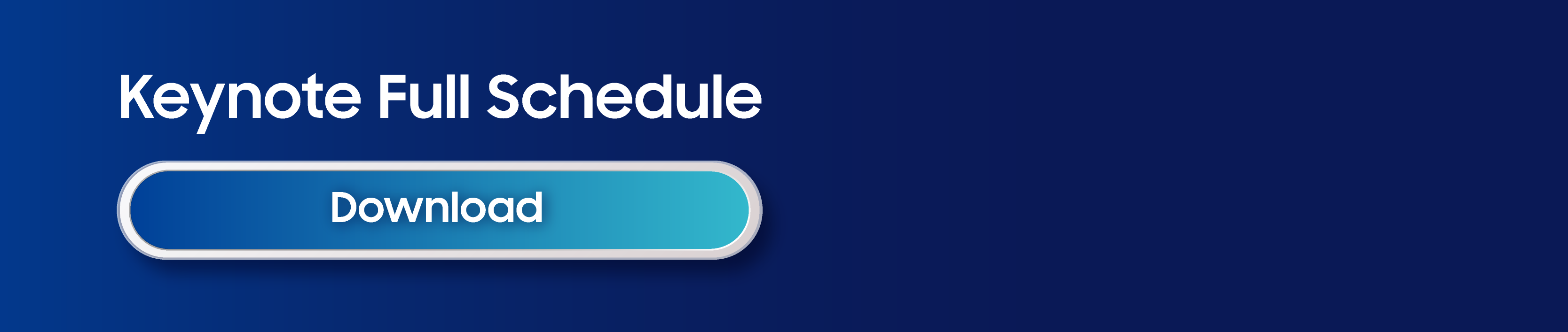 Keynote Full Schedule

Download